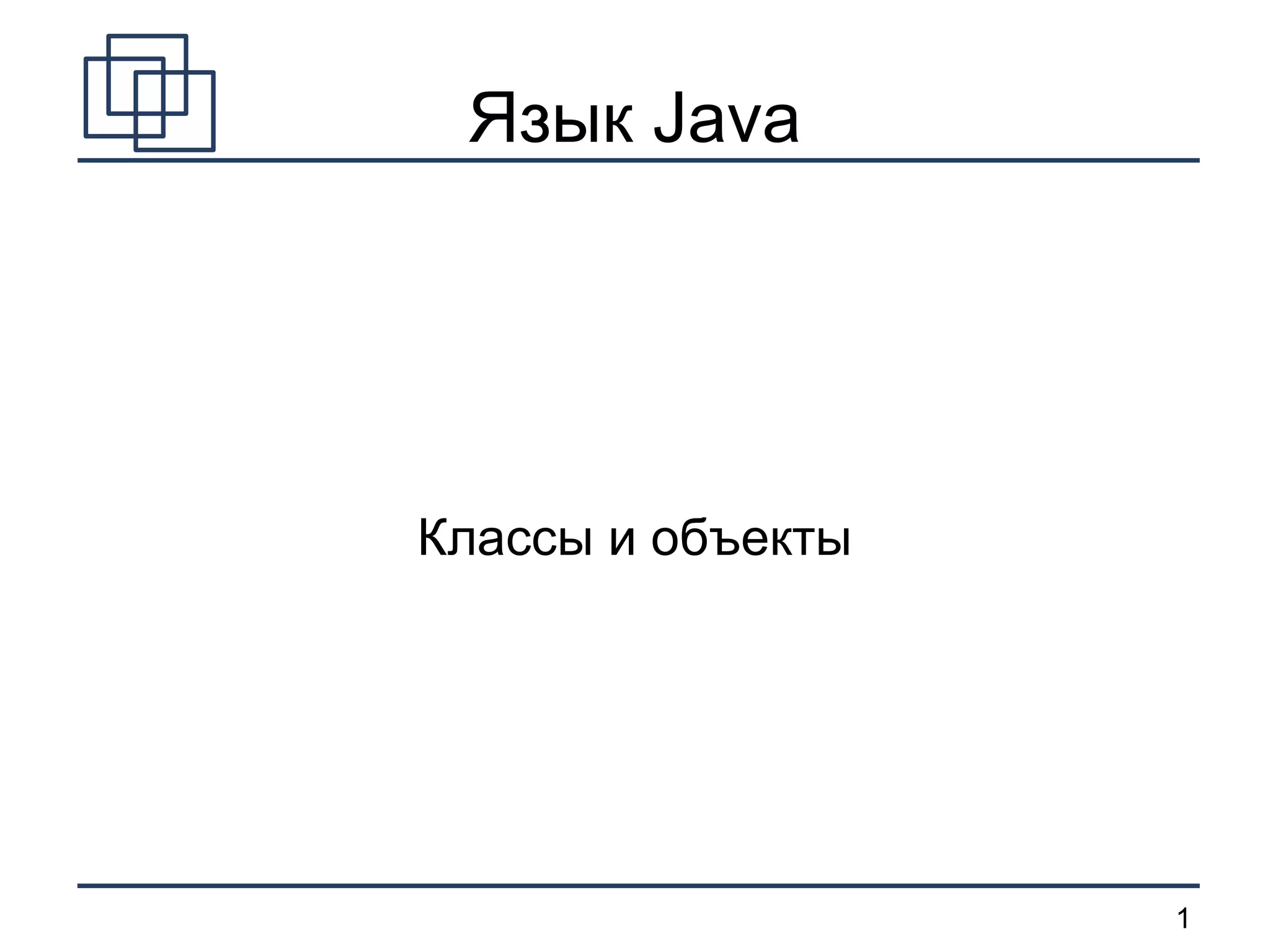 Язык Java

Классы и объекты

1